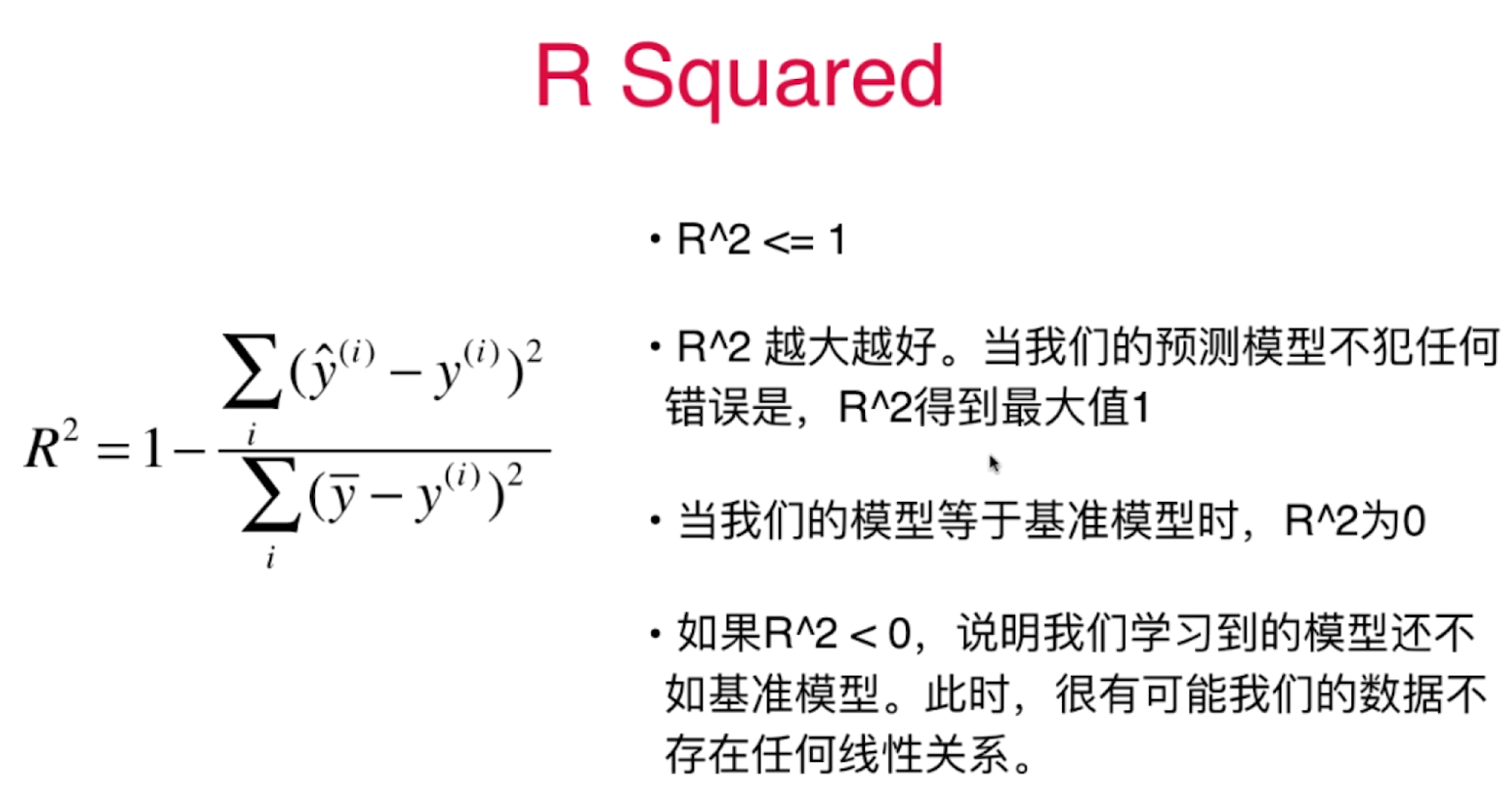 R Squared

$R^2 = 1 - \frac{\sum_i (\hat{y}^{(i)} - y^{(i)})^2}{\sum_i (\bar{y} - y^{(i)})^2}$

• R^2 <= 1

• R^2 越大越好。当我们的预测模型不犯任何错误是，R^2得到最大值1

• 当我们的模型等于基准模型时，R^2为0

• 如果R^2 < 0，说明我们学习到的模型还不如基准模型。此时，很有可能我们的数据不存在任何线性关系。